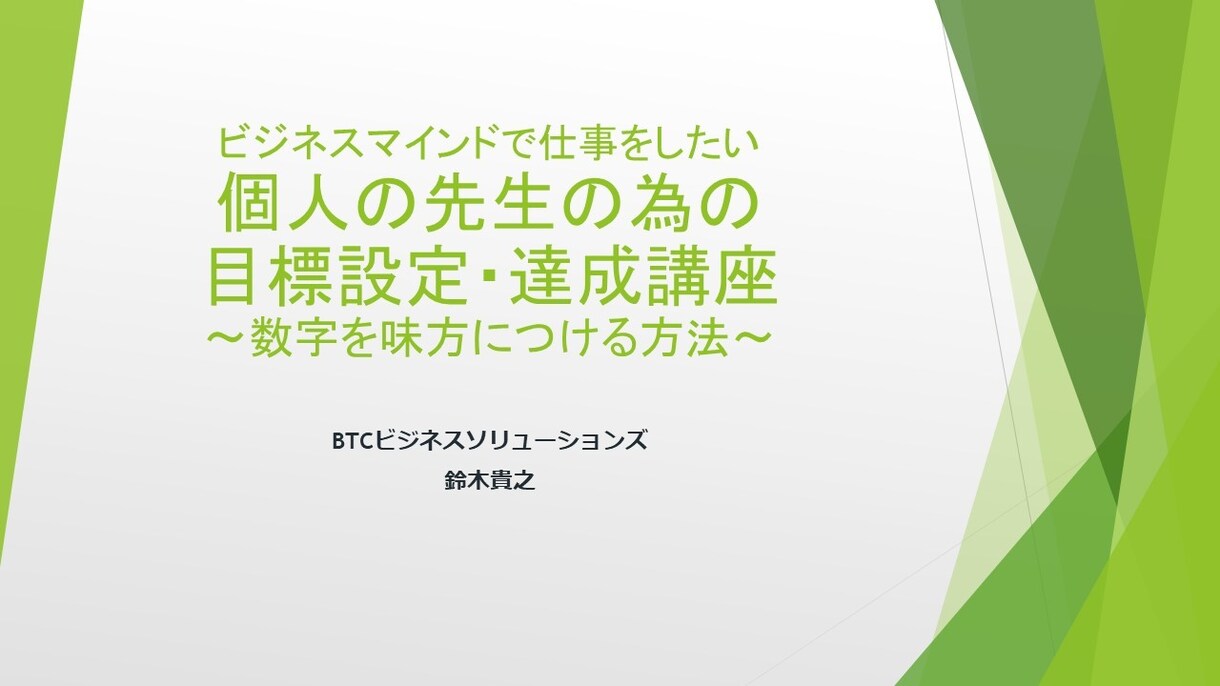 ビジネスマインドで仕事をしたい
個人の先生の為の
目標設定・達成講座
～数字を味方につける方法～

BTCビジネスソリューションズ
鈴木貴之